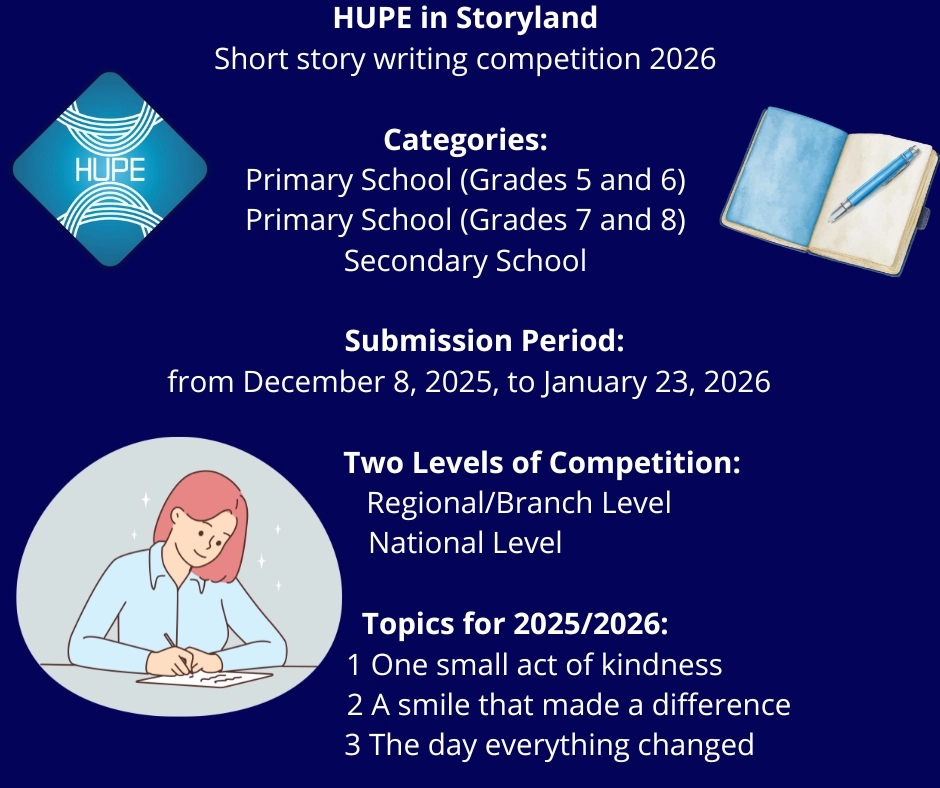 HUPE in Storyland
Short story writing competition 2026

HUPE

Categories:
Primary School (Grades 5 and 6)
Primary School (Grades 7 and 8)
Secondary School

Submission Period:
from December 8, 2025, to January 23, 2026

Two Levels of Competition:
Regional/Branch Level
National Level

Topics for 2025/2026:
1 One small act of kindness
2 A smile that made a difference
3 The day everything changed